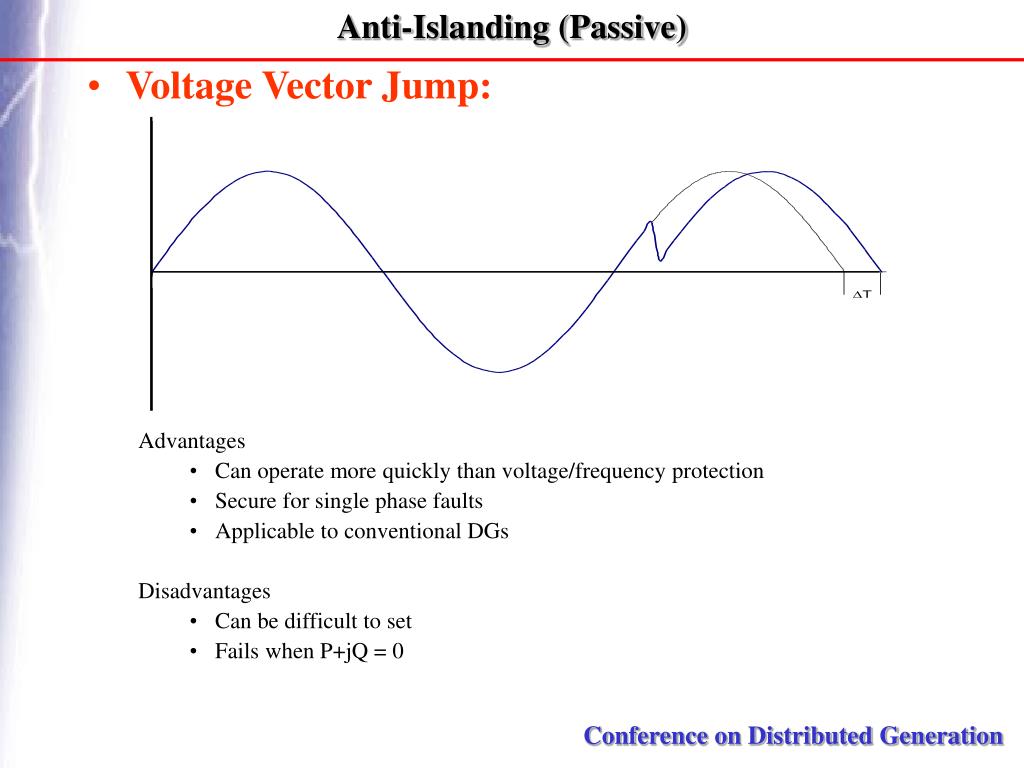 Anti-Islanding (Passive)

• Voltage Vector Jump:

$\Delta T$

Advantages
• Can operate more quickly than voltage/frequency protection
• Secure for single phase faults
• Applicable to conventional DGs

Disadvantages
• Can be difficult to set
• Fails when P+jQ = 0

Conference on Distributed Generation